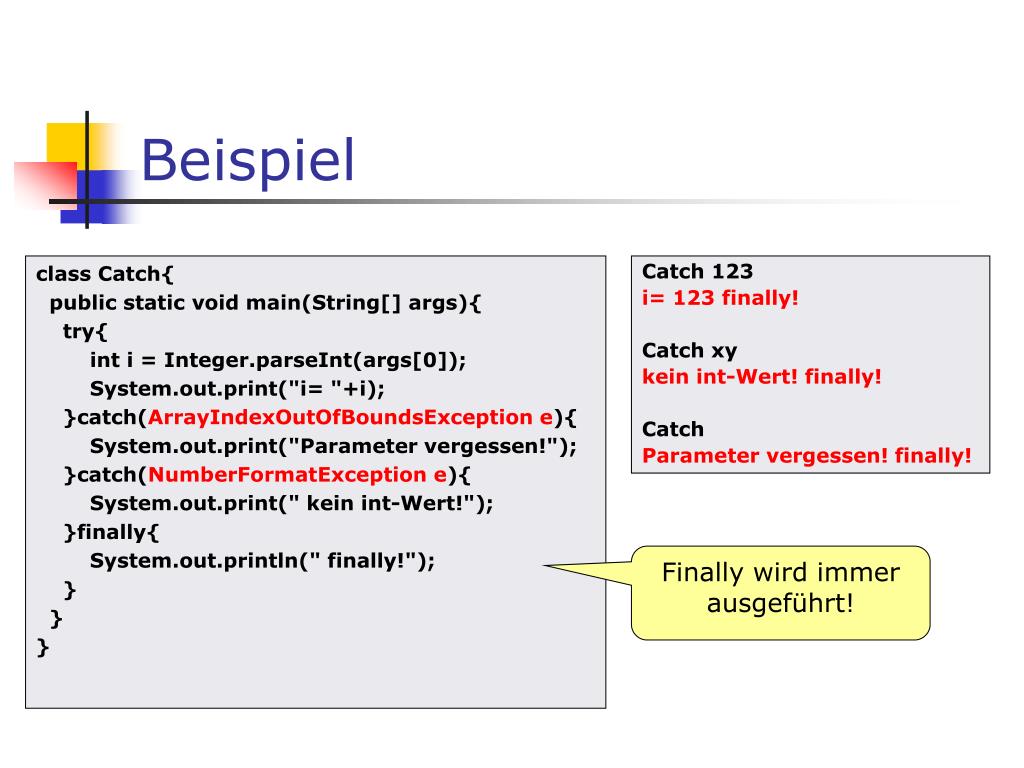 Beispiel

class Catch{
public static void main(String[] args){
try{
int i = Integer.parseInt(args[0]);
System.out.print("i= "+i);
}catch(ArrayIndexOutOfBoundsException e){
System.out.print("Parameter vergessen!");
}catch(NumberFormatException e){
System.out.print(" kein int-Wert!");
}finally{
System.out.println(" finally!");
}
}
}

Catch 123
i= 123 finally!

Catch xy
kein int-Wert! finally!

Catch
Parameter vergessen! finally!

Finally wird immer ausgeführt!